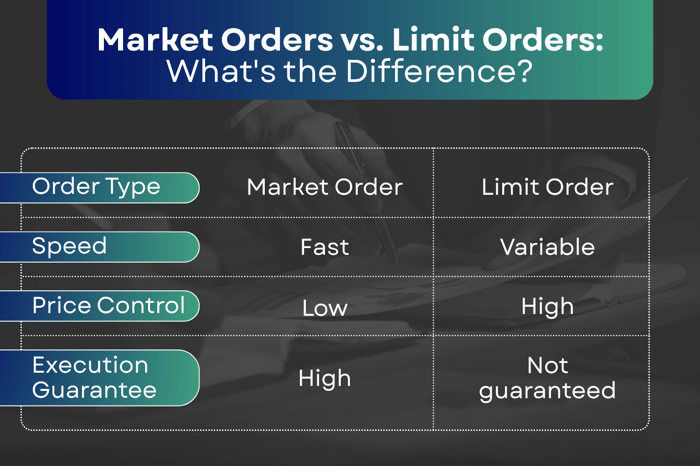 Market Orders vs. Limit Orders:
What's the Difference?

| Order Type | Market Order | Limit Order |
|---|---|---|
| Speed | Fast | Variable |
| Price Control | Low | High |
| Execution Guarantee | High | Not guaranteed |